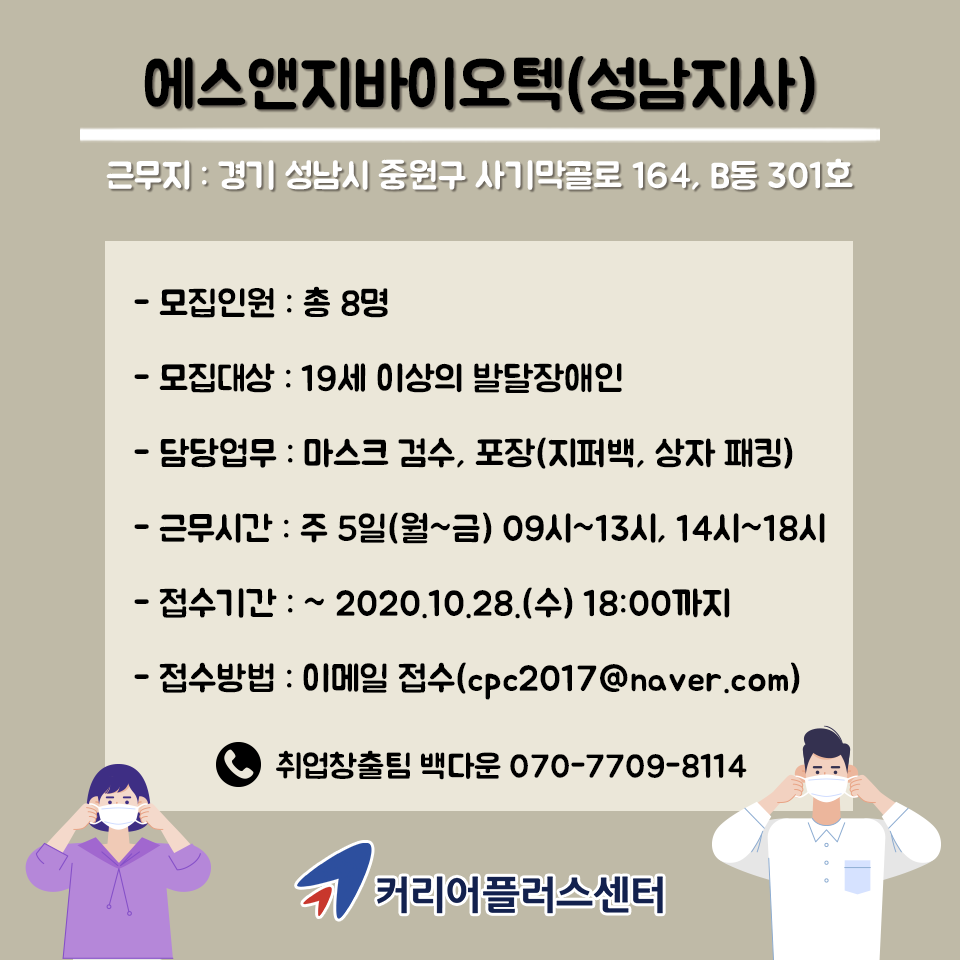 에스앤지바이오텍(성남지사)

근무지 : 경기 성남시 중원구 사기막골로 164, B동 301호

- 모집인원 : 총 8명

- 모집대상 : 19세 이상의 발달장애인

- 담당업무 : 마스크 검수, 포장(지퍼백, 상자 패킹)

- 근무시간 : 주 5일(월~금) 09시~13시, 14시~18시

- 접수기간 : ~ 2020.10.28.(수) 18:00까지

- 접수방법 : 이메일 접수(cpc2017@naver.com)

취업창출팀 백다운 070-7709-8114

커리어플러스센터